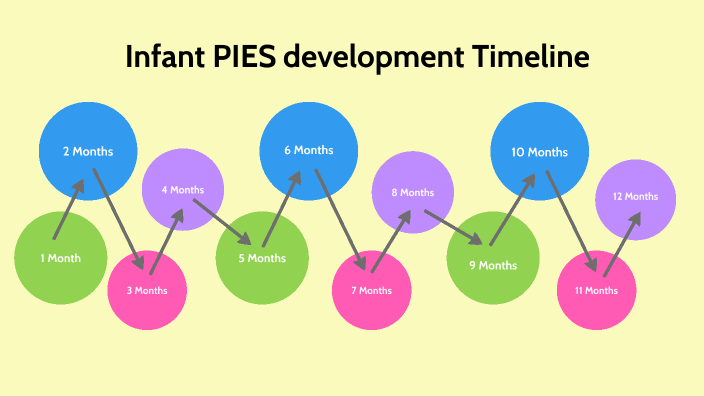 Infant PIES development Timeline

1 Month

2 Months

3 Months

4 Months

5 Months

6 Months

7 Months

8 Months

9 Months

10 Months

11 Months

12 Months